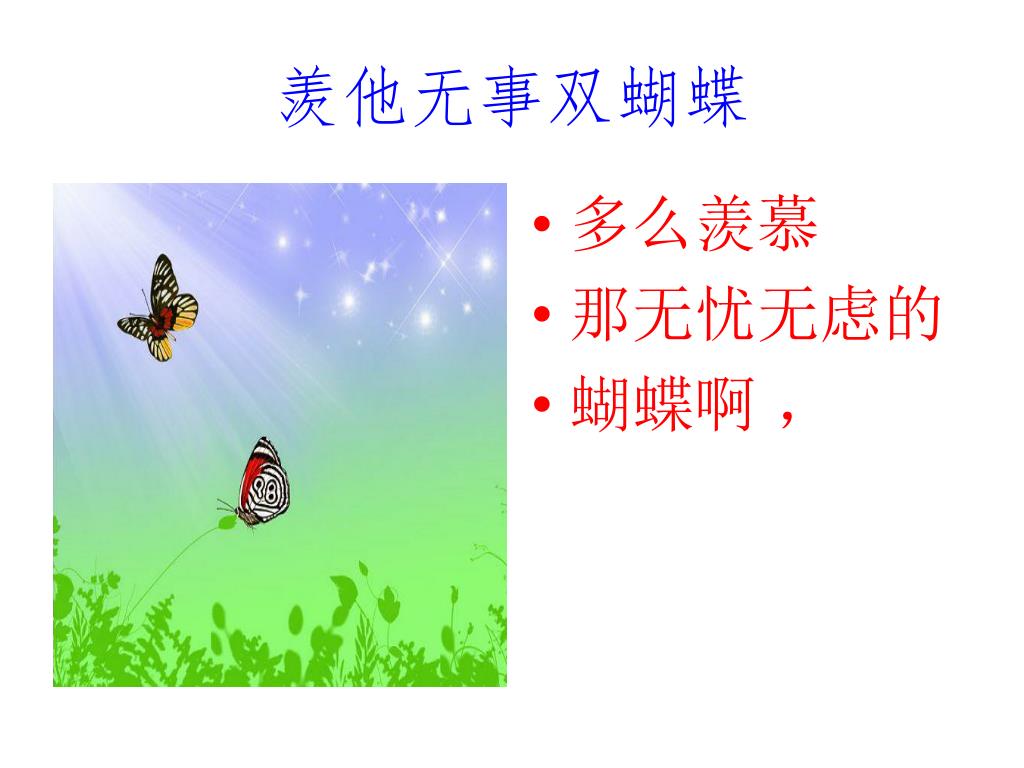 羡他无事双蝴蝶

• 多么羡慕
• 那无忧无虑的
• 蝴蝶啊，